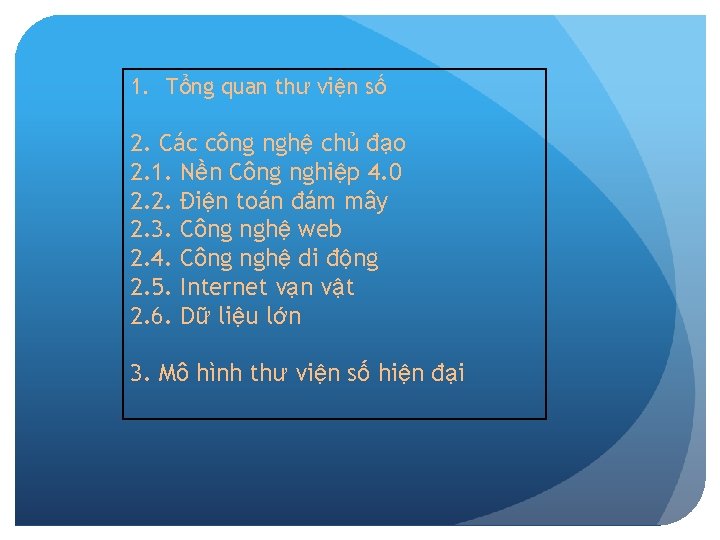 1. Tổng quan thư viện số

2. Các công nghệ chủ đạo
2.1. Nền Công nghiệp 4.0
2.2. Điện toán đám mây
2.3. Công nghệ web
2.4. Công nghệ di động
2.5. Internet vạn vật
2.6. Dữ liệu lớn

3. Mô hình thư viện số hiện đại